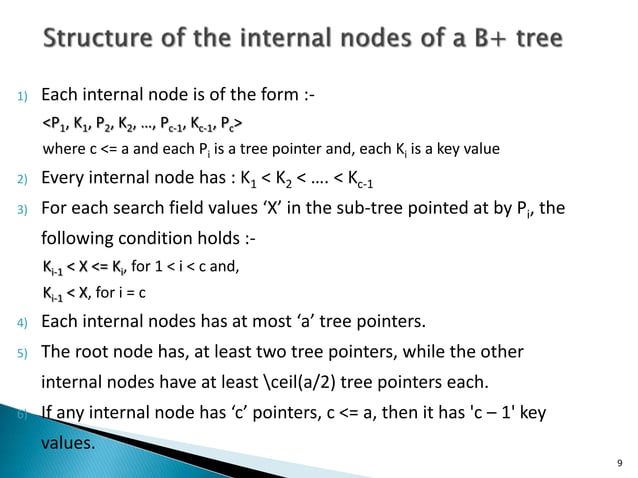 Structure of the internal nodes of a B+ tree

1) Each internal node is of the form :-

$<P_1, K_1, P_2, K_2, ..., P_{c-1}, K_{c-1}, P_c>$

where c <= a and each $P_i$ is a tree pointer and, each $K_i$ is a key value

2) Every internal node has : $K_1 < K_2 < .... < K_{c-1}$

3) For each search field values 'X' in the sub-tree pointed at by $P_i$, the following condition holds :-

$K_{i-1} < X <= K_i$, for 1 < i < c and,

$K_{i-1} < X$, for i = c

4) Each internal nodes has at most 'a' tree pointers.

5) The root node has, at least two tree pointers, while the other internal nodes have at least \ceil(a/2) tree pointers each.

6) If any internal node has 'c' pointers, c <= a, then it has 'c – 1' key values.

9